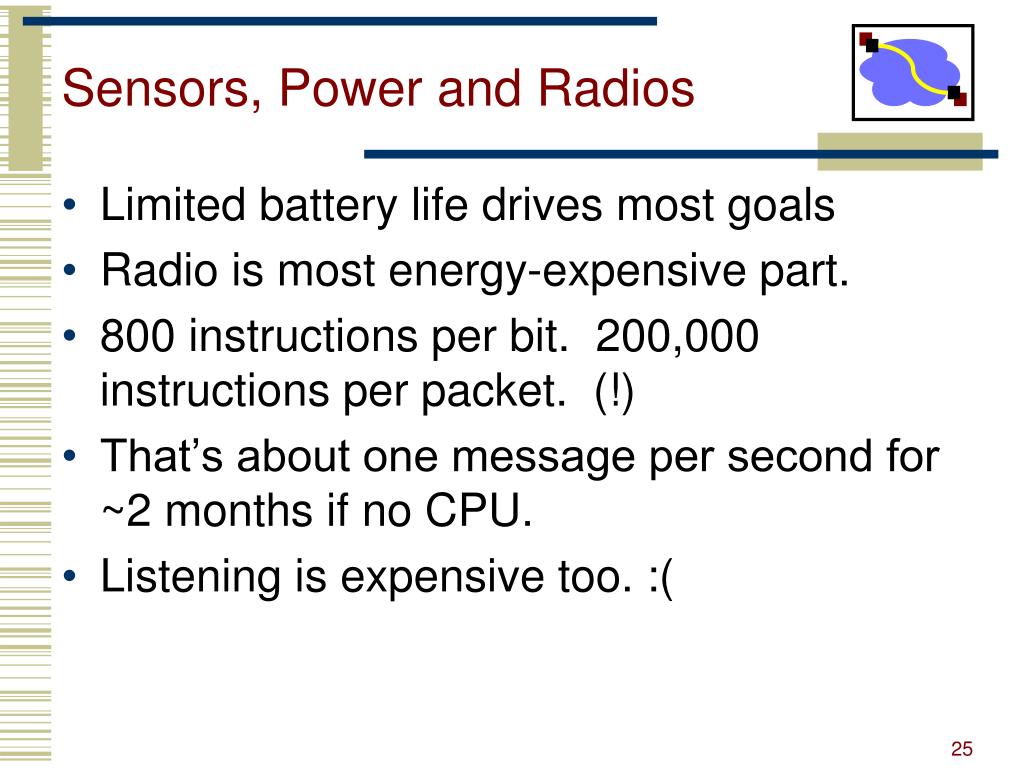 Sensors, Power and Radios

• Limited battery life drives most goals
• Radio is most energy-expensive part.
• 800 instructions per bit. 200,000 instructions per packet. (!)
• That's about one message per second for ~2 months if no CPU.
• Listening is expensive too. :(

25